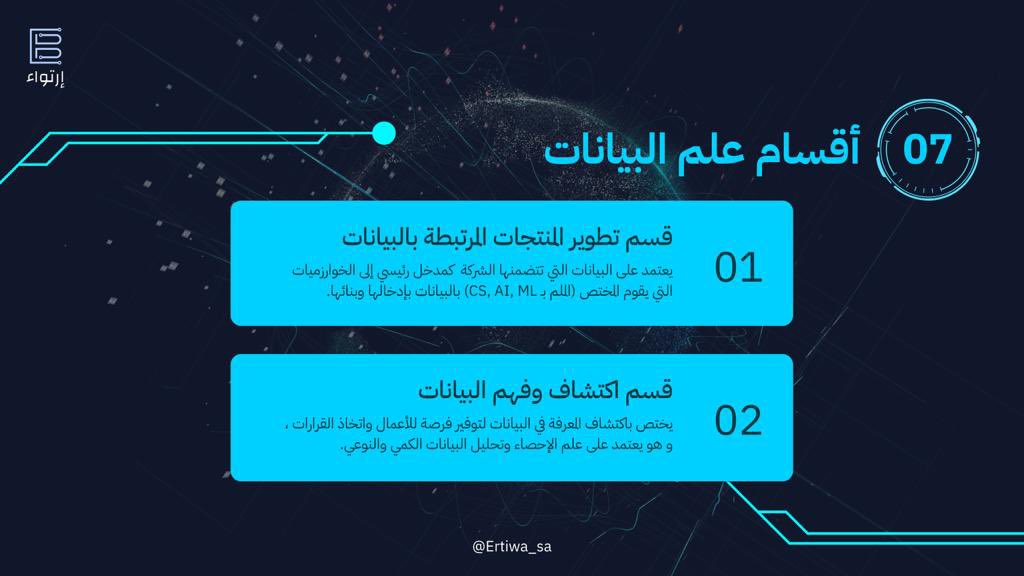 إرتواء

07 أقسام علم البيانات

01
قسم تطوير المنتجات المرتبطة بالبيانات
يعتمد على البيانات التي تتضمنها الشركة كمدخل رئيسي إلى الخوارزميات التي يقوم المختص (الملم بـ CS, AI, ML) بالبيانات بإدخالها وبنائها.

02
قسم اكتشاف وفهم البيانات
يختص باكتشاف المعرفة في البيانات لتوفير فرصة للأعمال واتخاذ القرارات ، و هو يعتمد على علم الإحصاء وتحليل البيانات الكمي والنوعي.

@Ertiwa_sa